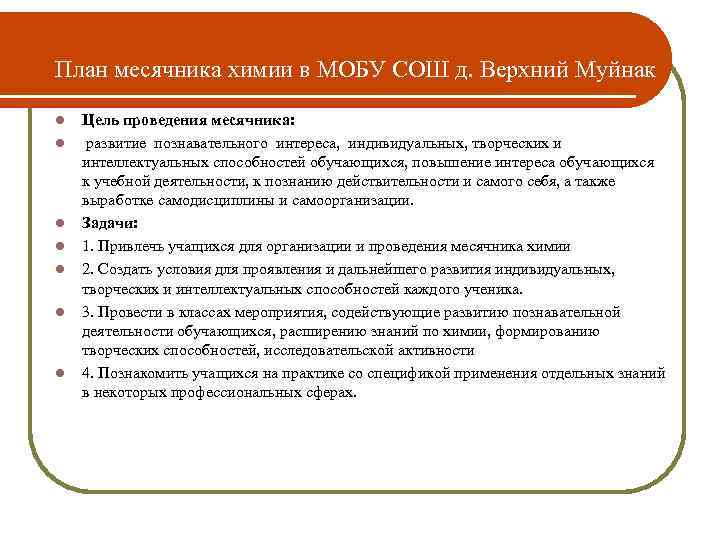 План месячника химии в МОБУ СОШ д. Верхний Муйнак

Цель проведения месячника:

развитие познавательного интереса, индивидуальных, творческих и интеллектуальных способностей обучающихся, повышение интереса обучающихся к учебной деятельности, к познанию действительности и самого себя, а также выработке самодисциплины и самоорганизации.

Задачи:

1. Привлечь учащихся для организации и проведения месячника химии

2. Создать условия для проявления и дальнейшего развития индивидуальных, творческих и интеллектуальных способностей каждого ученика.

3. Провести в классах мероприятия, содействующие развитию познавательной деятельности обучающихся, расширению знаний по химии, формированию творческих способностей, исследовательской активности

4. Познакомить учащихся на практике со спецификой применения отдельных знаний в некоторых профессиональных сферах.